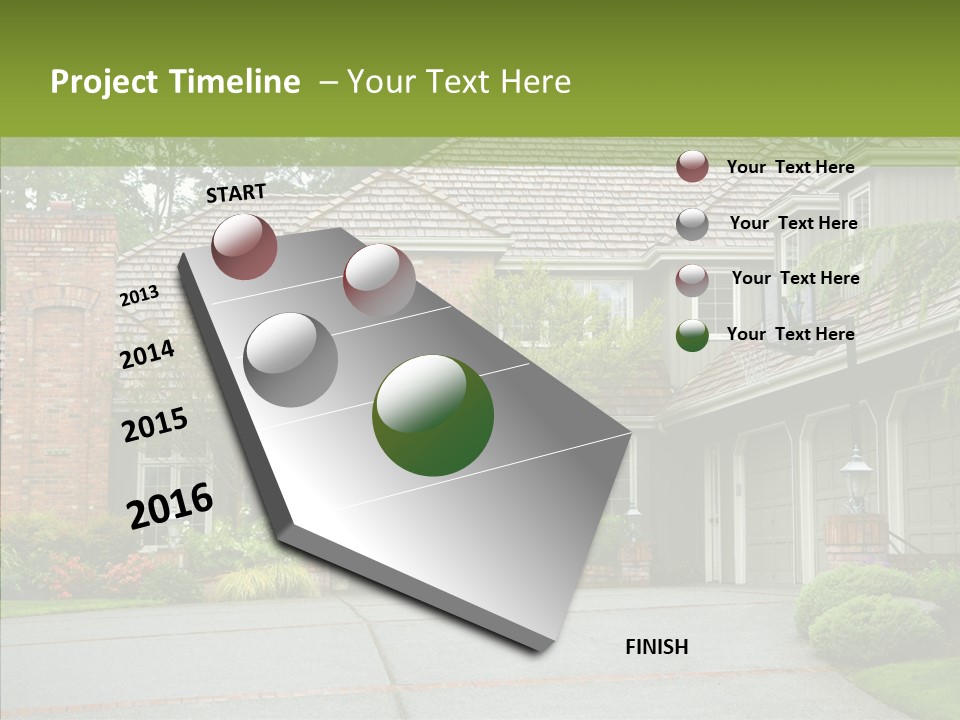 Project Timeline – Your Text Here

START

2013

2014

2015

2016

FINISH

Your Text Here

Your Text Here

Your Text Here

Your Text Here